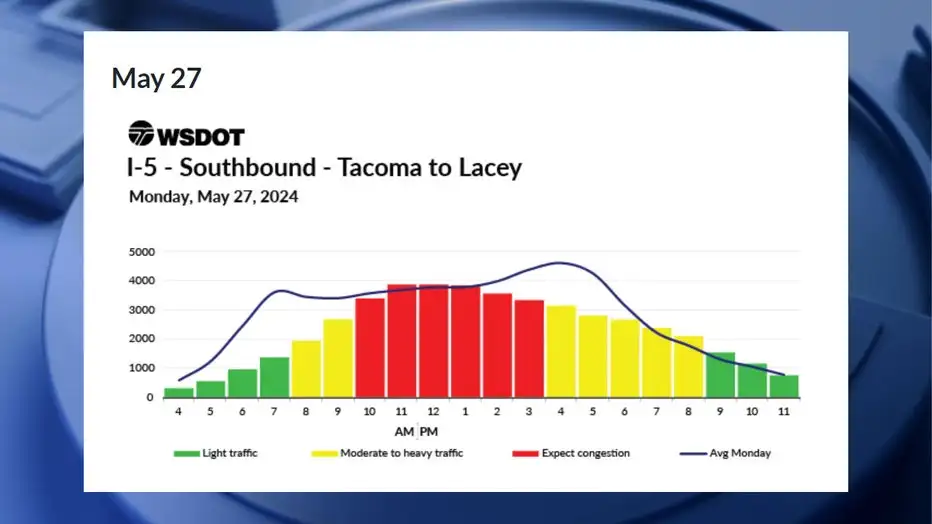 May 27

WSDOT
I-5 - Southbound - Tacoma to Lacey
Monday, May 27, 2024

5000
4000
3000
2000
1000
0

4 5 6 7 8 9 10 11 12 1 2 3 4 5 6 7 8 9 10 11
AM PM

Light traffic
Moderate to heavy traffic
Expect congestion
Avg Monday